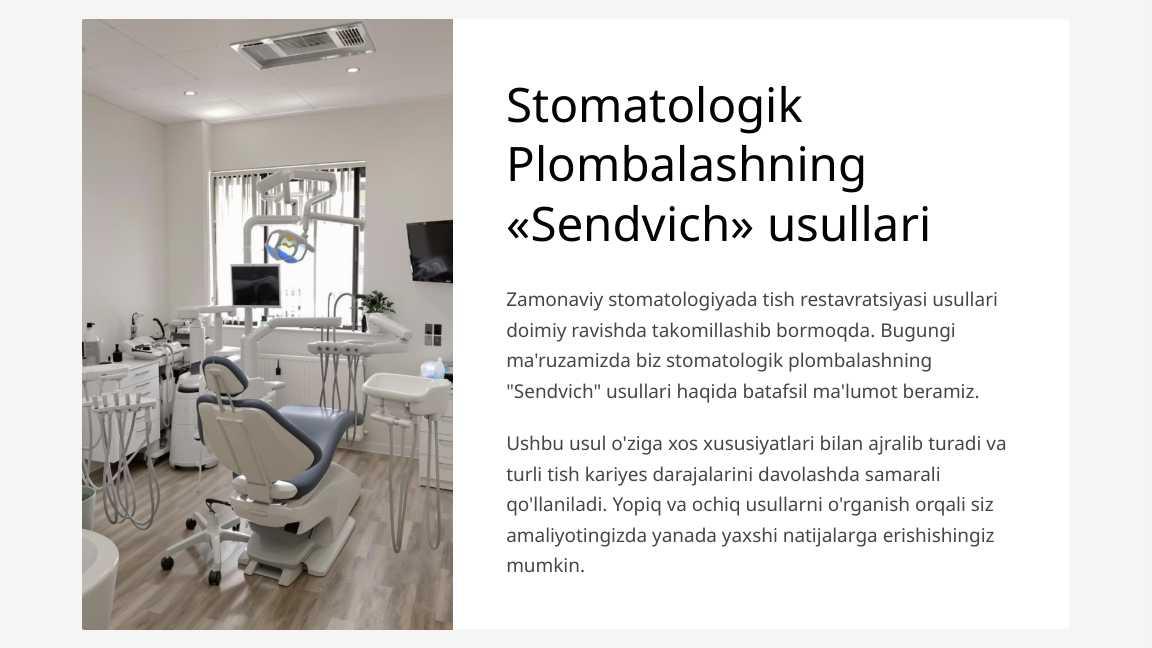 Stomatologik Plombalashning «Sendvich» usullari

Zamonaviy stomatologiyada tish restavratsiyasi usullari doimiy ravishda takomillashib bormoqda. Bugungi ma'ruzamizda biz stomatologik plombalashning "Sendvich" usullari haqida batafsil ma'lumot beramiz.

Ushbu usul o'ziga xos xususiyatlari bilan ajralib turadi va turli tish kariyes darajalarini davolashda samarali qo'llaniladi. Yopiq va ochiq usullarni o'rganish orqali siz amaliyotingizda yanada yaxshi natijalarga erishishingiz mumkin.